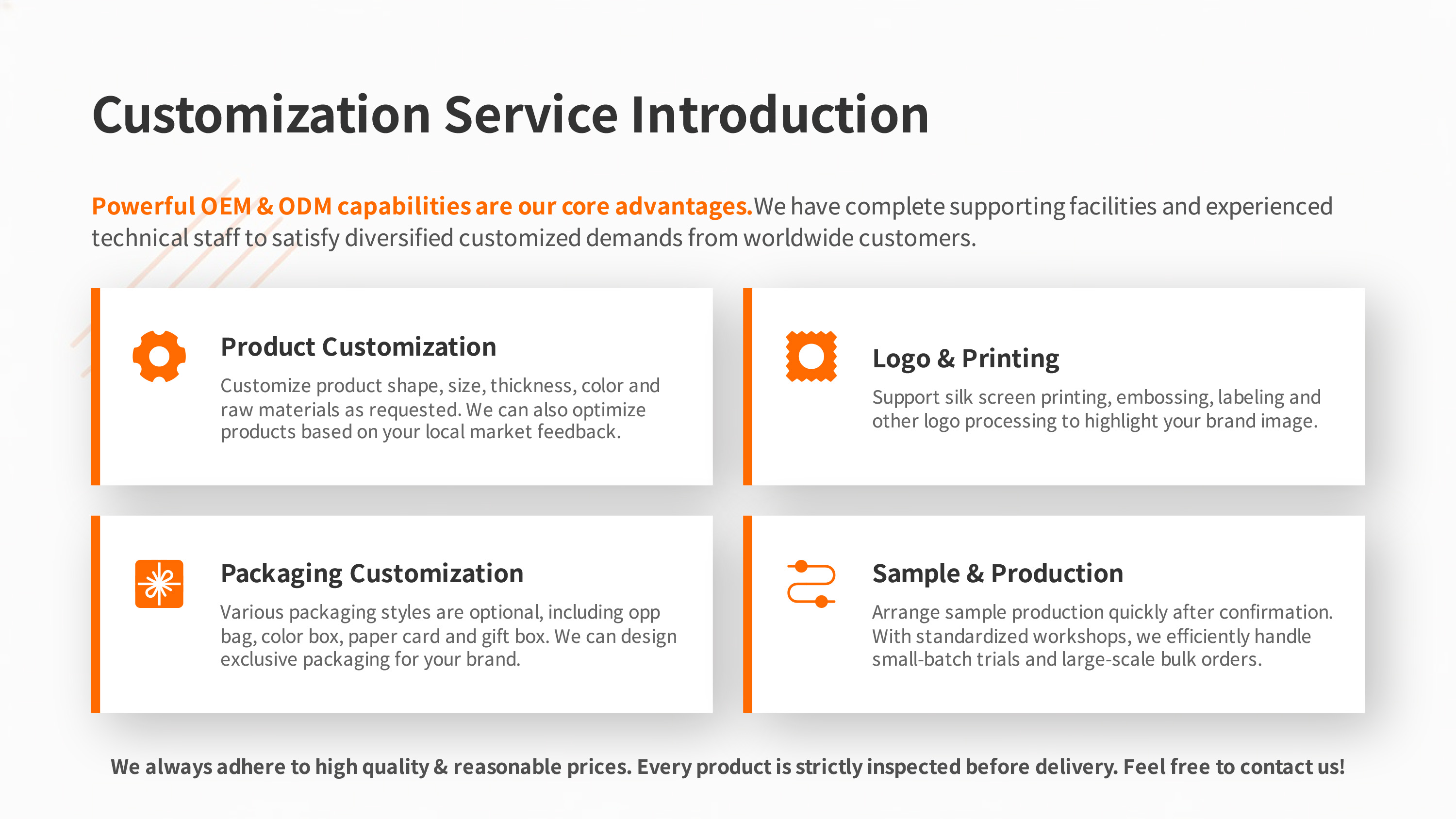 Customization Service Introduction

Powerful OEM & ODM capabilities are our core advantages.We have complete supporting facilities and experienced technical staff to satisfy diversified customized demands from worldwide customers.

Product Customization

Customize product shape, size, thickness, color and raw materials as requested. We can also optimize products based on your local market feedback.

Logo & Printing

Support silk screen printing, embossing, labeling and other logo processing to highlight your brand image.

Packaging Customization

Various packaging styles are optional, including opp bag, color box, paper card and gift box. We can design exclusive packaging for your brand.

Sample & Production

Arrange sample production quickly after confirmation. With standardized workshops, we efficiently handle small-batch trials and large-scale bulk orders.

We always adhere to high quality & reasonable prices. Every product is strictly inspected before delivery. Feel free to contact us!